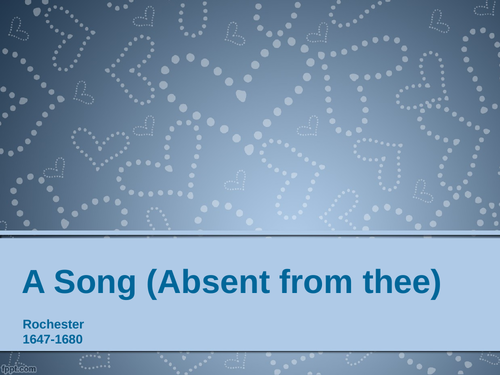 A Song (Absent from thee)

Rochester
1647-1680

fppt.com